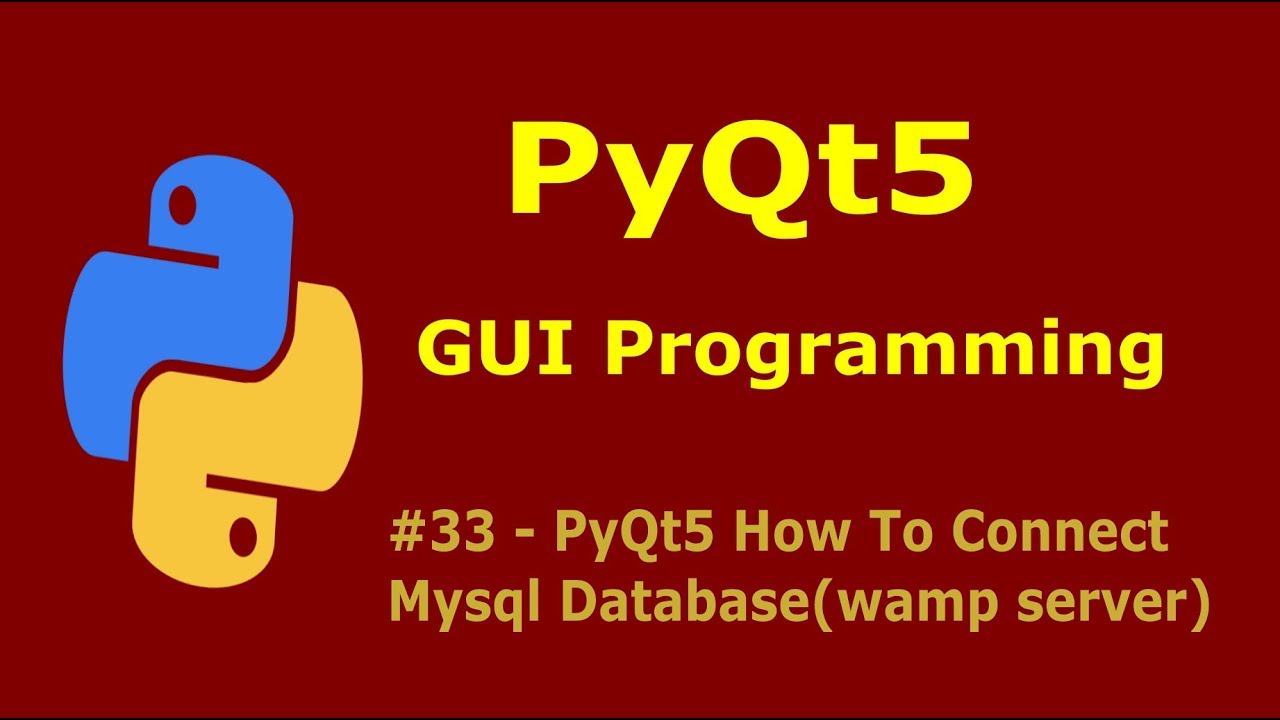 PyQt5

GUI Programming

#33 - PyQt5 How To Connect Mysql Database(wamp server)